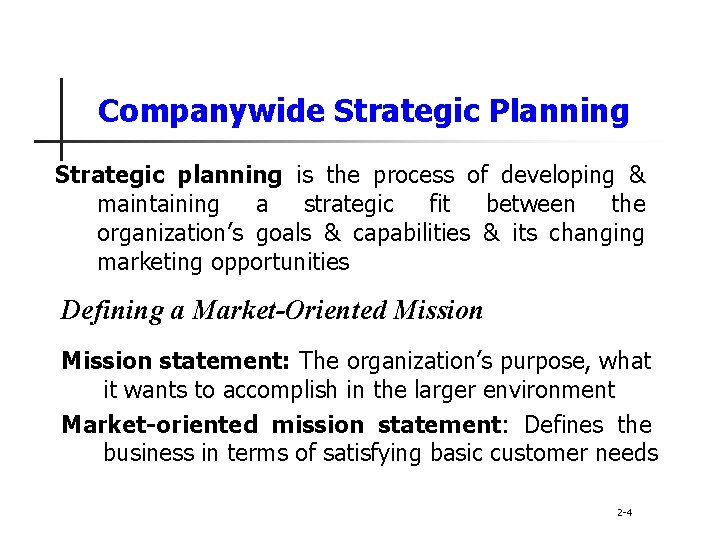 Companywide Strategic Planning

Strategic planning is the process of developing & maintaining a strategic fit between the organization's goals & capabilities & its changing marketing opportunities

Defining a Market-Oriented Mission

Mission statement: The organization's purpose, what it wants to accomplish in the larger environment

Market-oriented mission statement: Defines the business in terms of satisfying basic customer needs

2-4